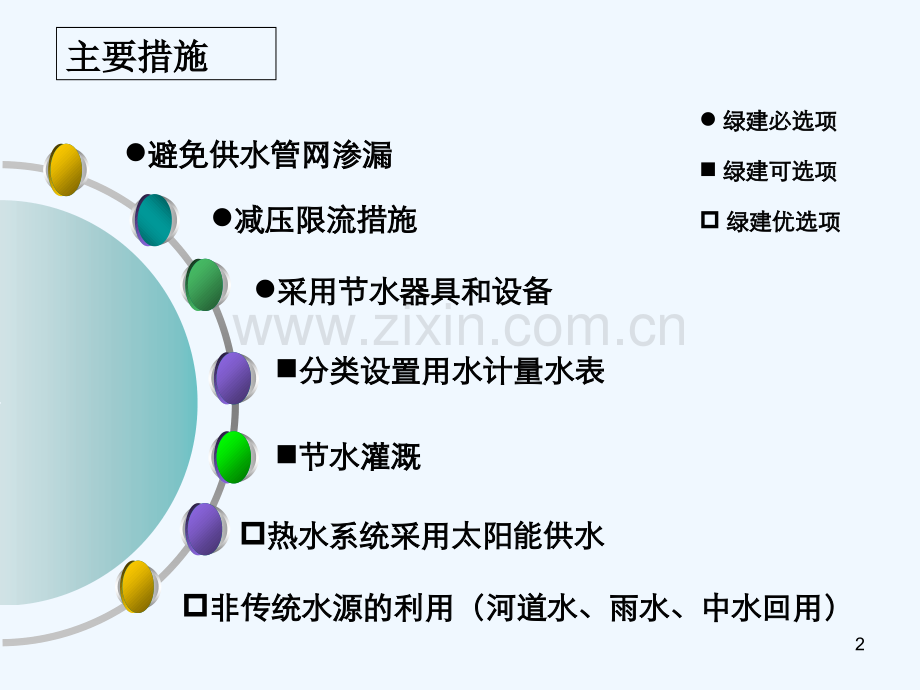 主要措施

● 绿建必选项
■ 绿建可选项
□ 绿建优选项

●避免供水管网渗漏

●减压限流措施

●采用节水器具和设备

www.zixin.com.cn

■分类设置用水计量水表

■节水灌溉

□热水系统采用太阳能供水

□非传统水源的利用（河道水、雨水、中水回用）

2